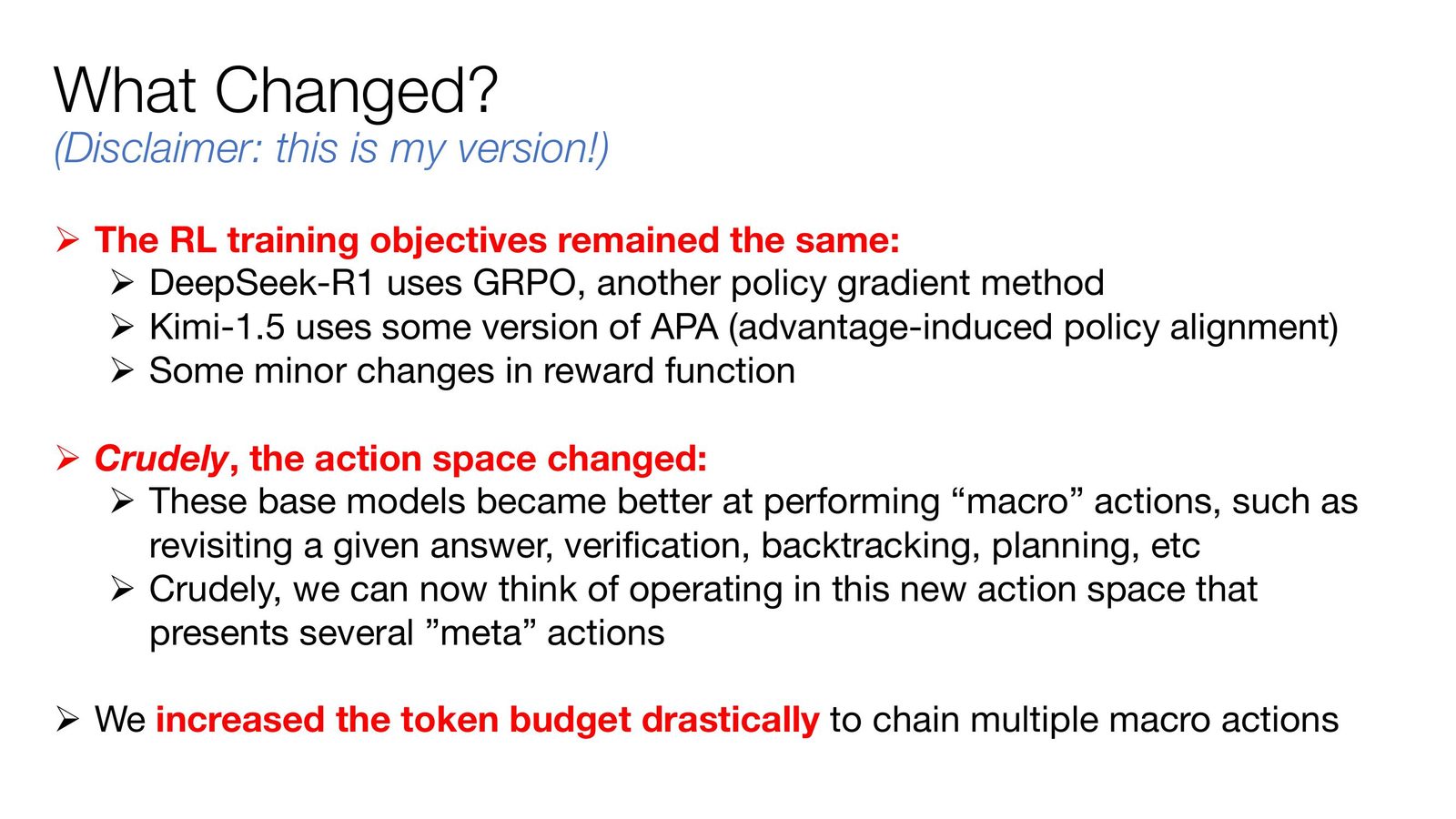 What Changed?

(Disclaimer: this is my version!)

➢ The RL training objectives remained the same:

➢ DeepSeek-R1 uses GRPO, another policy gradient method

➢ Kimi-1.5 uses some version of APA (advantage-induced policy alignment)

➢ Some minor changes in reward function

➢ Crudely, the action space changed:

➢ These base models became better at performing “macro” actions, such as revisiting a given answer, verification, backtracking, planning, etc

➢ Crudely, we can now think of operating in this new action space that presents several ”meta” actions

➢ We increased the token budget drastically to chain multiple macro actions